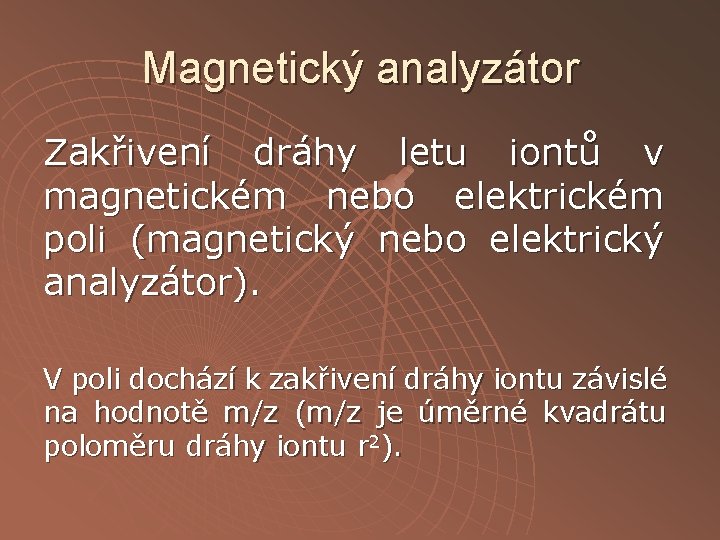 Magnetický analyzátor

Zakřivení dráhy letu iontů v magnetickém nebo elektrickém poli (magnetický nebo elektrický analyzátor).

V poli dochází k zakřivení dráhy iontu závislé na hodnotě m/z (m/z je úměrné kvadrátu poloměru dráhy iontu $r^2$).